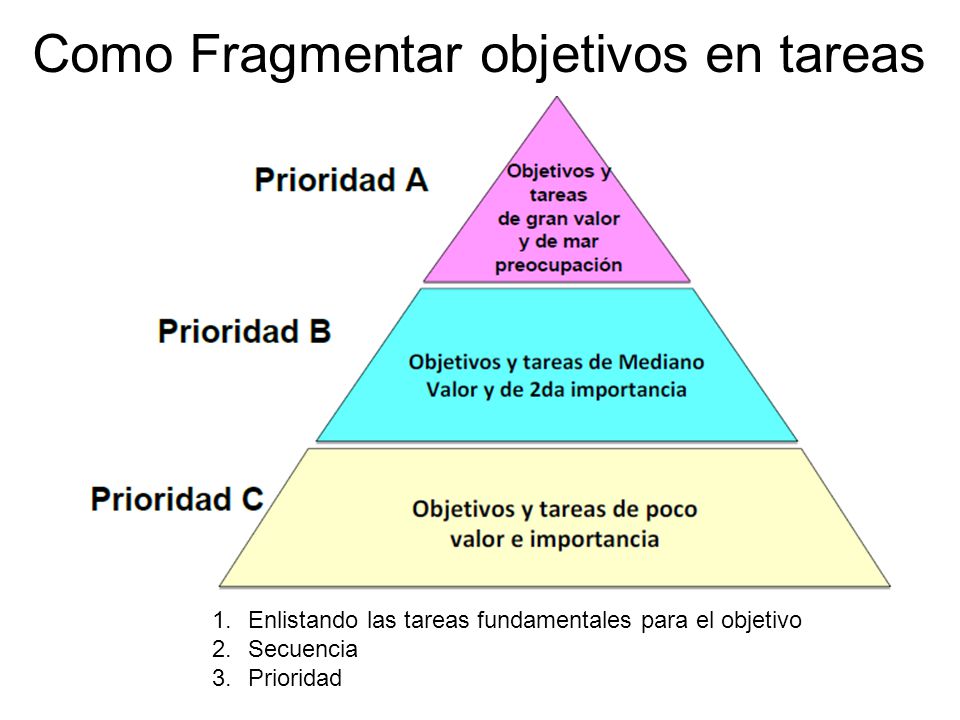 Como Fragmentar objetivos en tareas

Prioridad A

Objetivos y tareas de gran valor y de mar preocupación

Prioridad B

Objetivos y tareas de Mediano Valor y de 2da importancia

Prioridad C

Objetivos y tareas de poco valor e importancia

1. Enlistando las tareas fundamentales para el objetivo
2. Secuencia
3. Prioridad